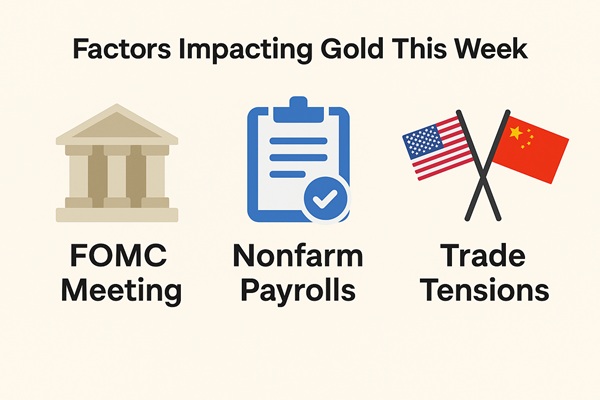 Factors Impacting Gold This Week

FOMC Meeting

Nonfarm Payrolls

Trade Tensions